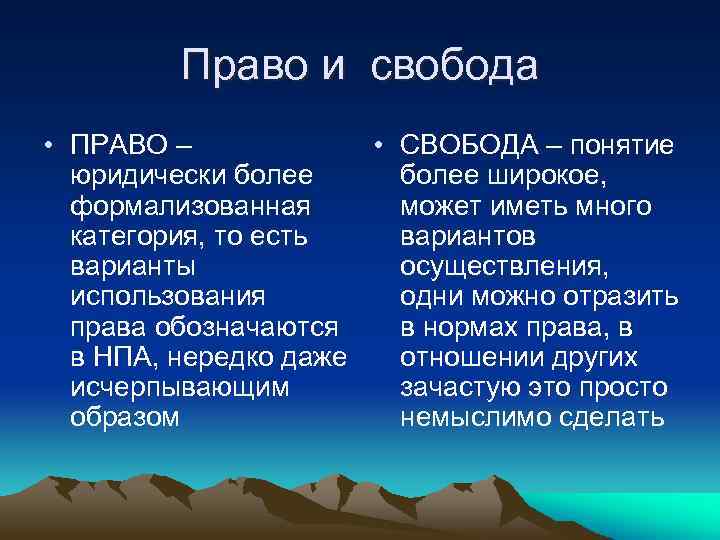 Право и свобода

• ПРАВО – юридически более формализованная категория, то есть варианты использования права обозначаются в НПА, нередко даже исчерпывающим образом

• СВОБОДА – понятие более широкое, может иметь много вариантов осуществления, одни можно отразить в нормах права, в отношении других зачастую это просто немыслимо сделать